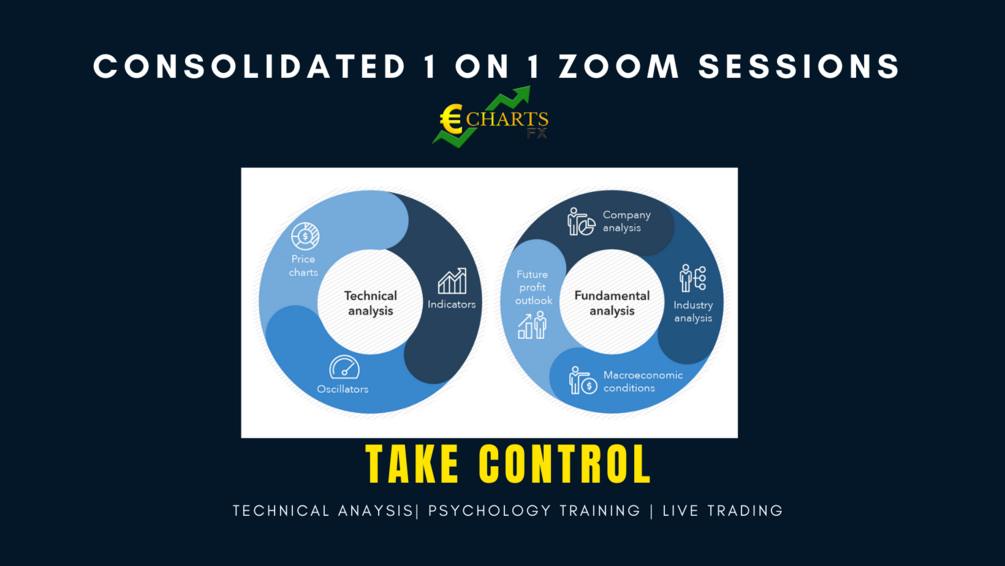 CONSOLIDATED 1 ON 1 ZOOM SESSIONS

€ CHARTS FX

Price charts
Technical analysis
Indicators
Oscillators

Company analysis
Future profit outlook
Fundamental analysis
Industry analysis
Macroeconomic conditions

TAKE CONTROL

TECHNICAL ANAYSIS| PSYCHOLOGY TRAINING | LIVE TRADING